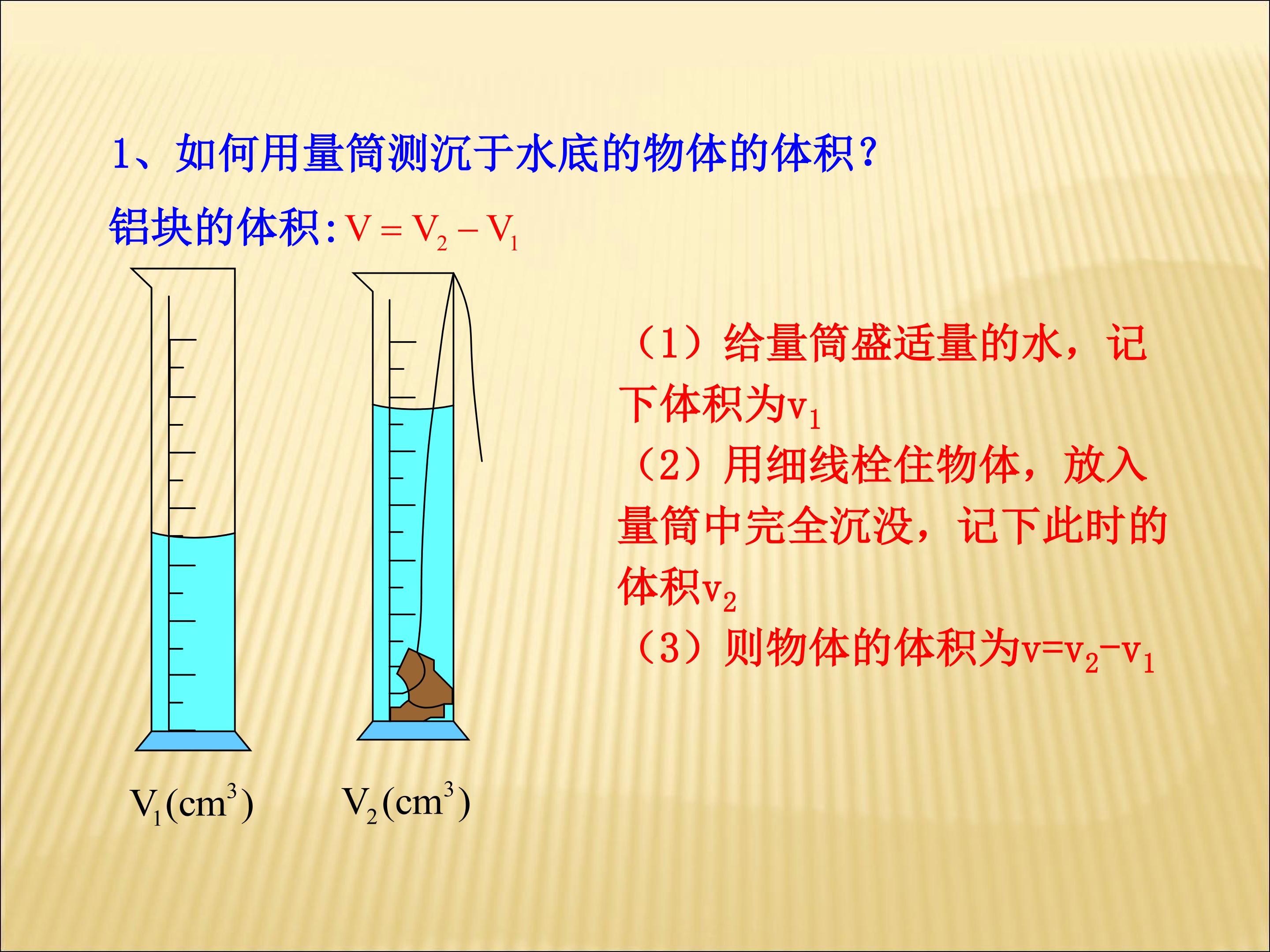 1、如何用量筒测沉于水底的物体的体积？

铝块的体积：$V = V_2 - V_1$

（1）给量筒盛适量的水，记下体积为$v_1$
（2）用细线栓住物体，放入量筒中完全沉没，记下此时的体积$v_2$
（3）则物体的体积为$v=v_2-v_1$

$V_1(cm^3)$ $V_2(cm^3)$